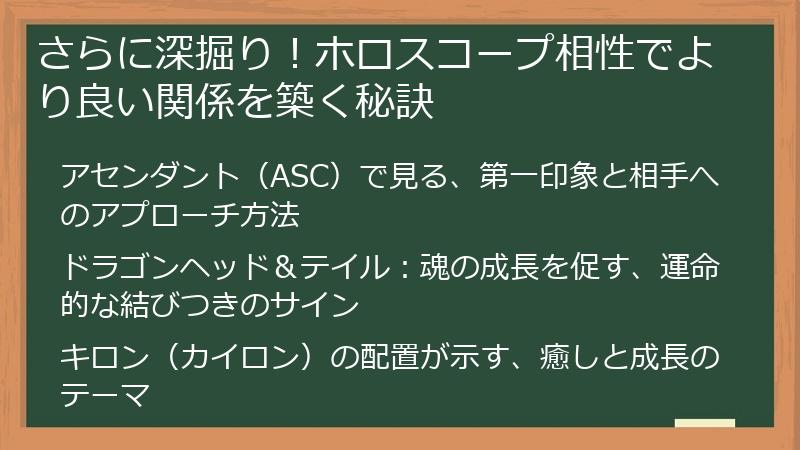 さらに深掘り！ホロスコープ相性でより良い関係を築く秘訣

アセンダント（ASC）で見る、第一印象と相手へのアプローチ方法

ドラゴンヘッド＆テイル：魂の成長を促す、運命的な結びつきのサイン

キロン（カイロン）の配置が示す、癒しと成長のテーマ